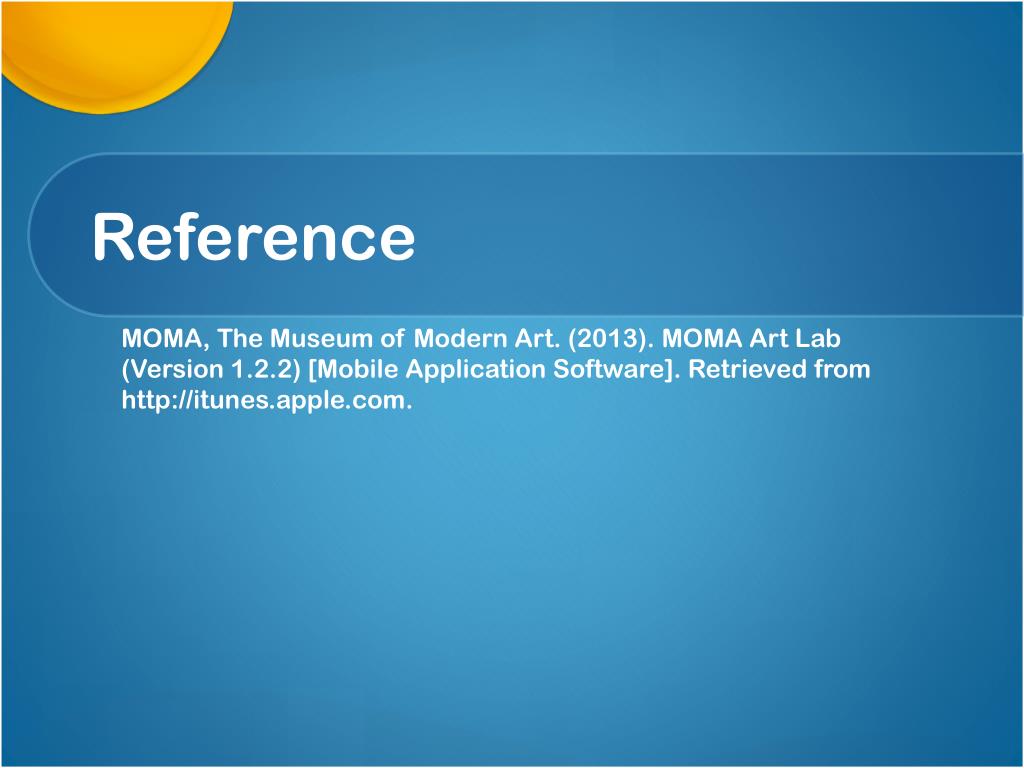 Reference

MOMA, The Museum of Modern Art. (2013). MOMA Art Lab (Version 1.2.2) [Mobile Application Software]. Retrieved from http://itunes.apple.com.